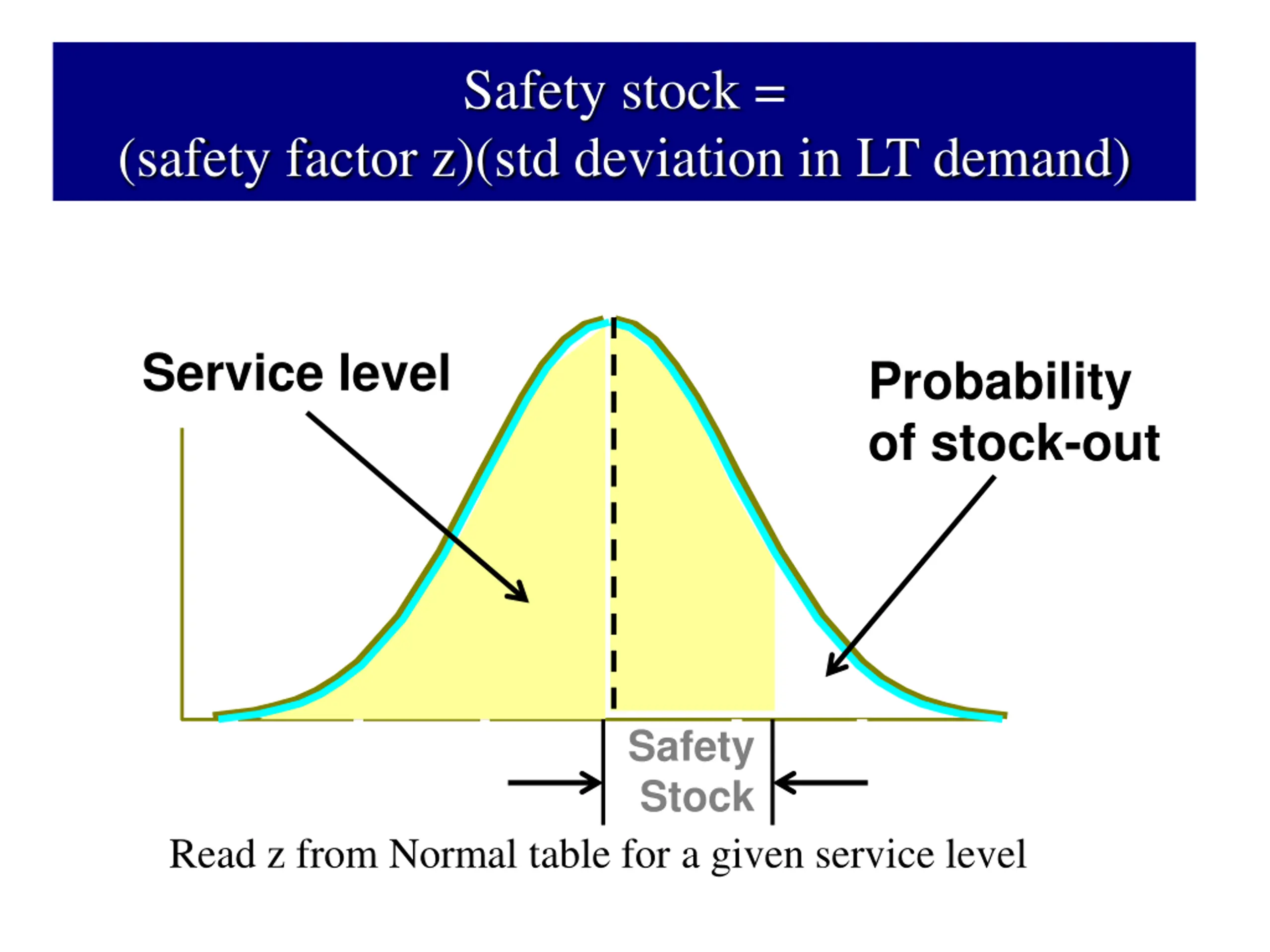 Safety stock =
(safety factor z)(std deviation in LT demand)

Service level

Probability of stock-out

Safety Stock

Read z from Normal table for a given service level